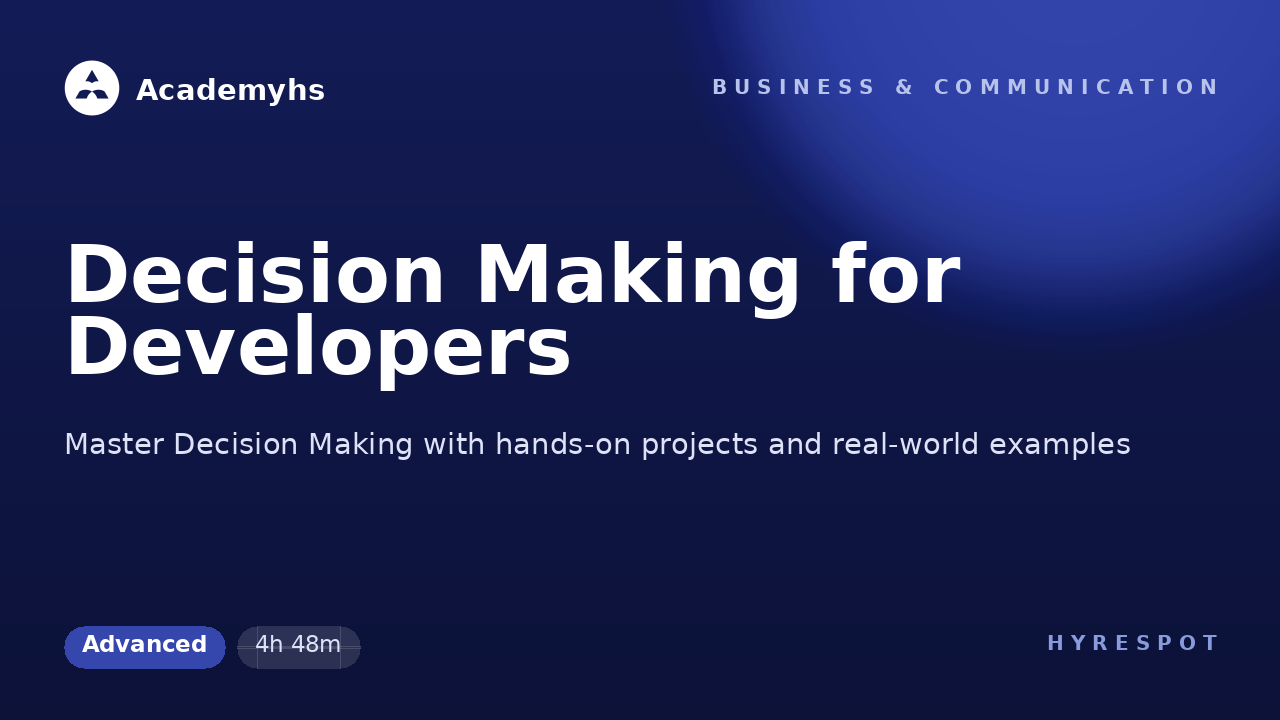 Academyhs

BUSINESS & COMMUNICATION

Decision Making for Developers

Master Decision Making with hands-on projects and real-world examples

Advanced

4h 48m

HYRESPOT